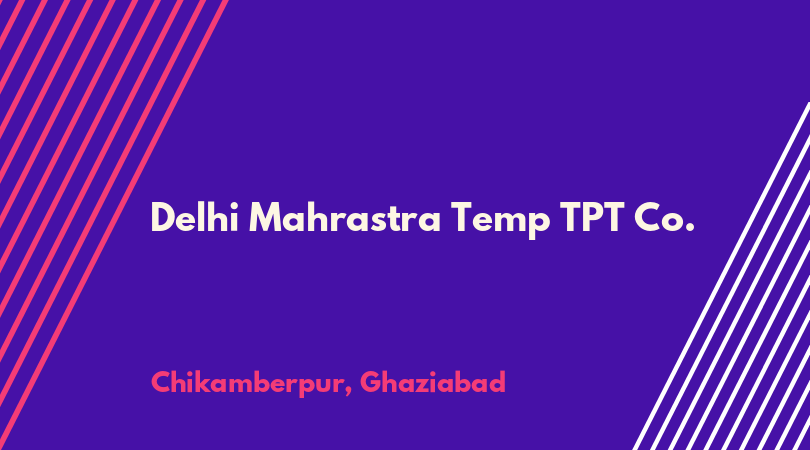 Delhi Mahrastra Temp TPT Co.

Chikamberpur, Ghaziabad